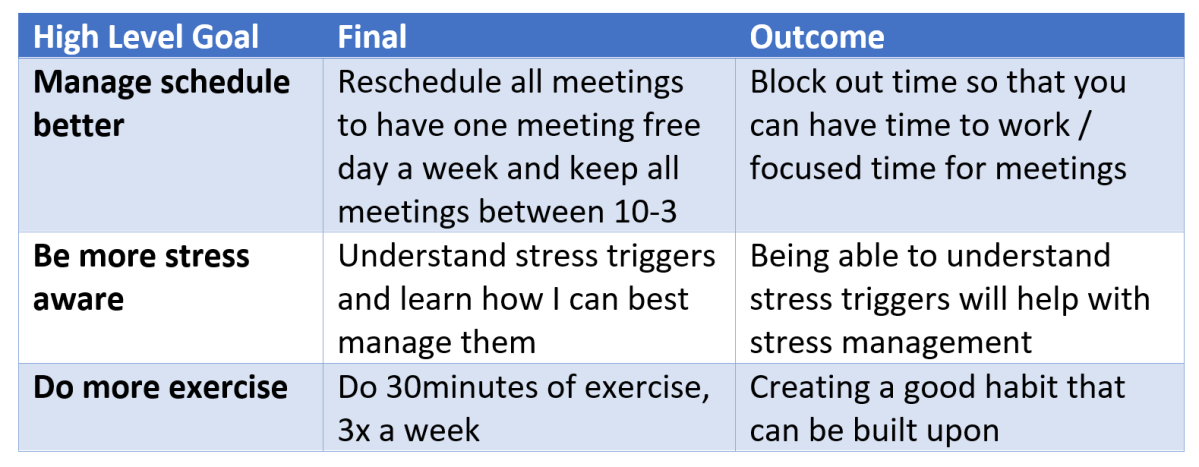 | High Level Goal | Final | Outcome |
|---|---|---|
| **Manage schedule better** | Reschedule all meetings to have one meeting free day a week and keep all meetings between 10-3 | Block out time so that you can have time to work / focused time for meetings |
| **Be more stress aware** | Understand stress triggers and learn how I can best manage them | Being able to understand stress triggers will help with stress management |
| **Do more exercise** | Do 30minutes of exercise, 3x a week | Creating a good habit that can be built upon |